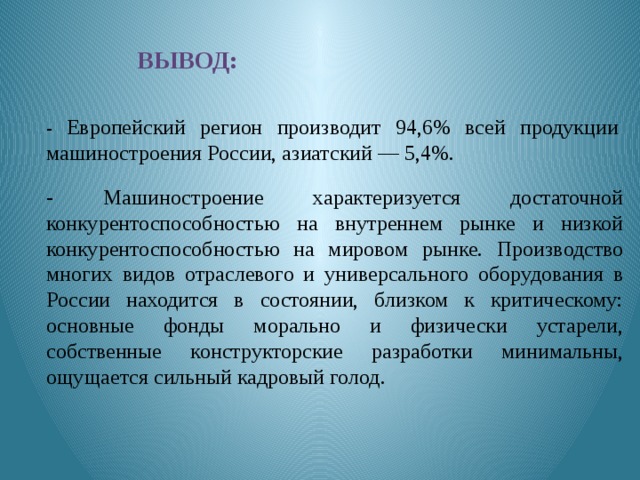 ВЫВОД:

- Европейский регион производит 94,6% всей продукции машиностроения России, азиатский — 5,4%.

- Машиностроение характеризуется достаточной конкурентоспособностью на внутреннем рынке и низкой конкурентоспособностью на мировом рынке. Производство многих видов отраслевого и универсального оборудования в России находится в состоянии, близком к критическому: основные фонды морально и физически устарели, собственные конструкторские разработки минимальны, ощущается сильный кадровый голод.